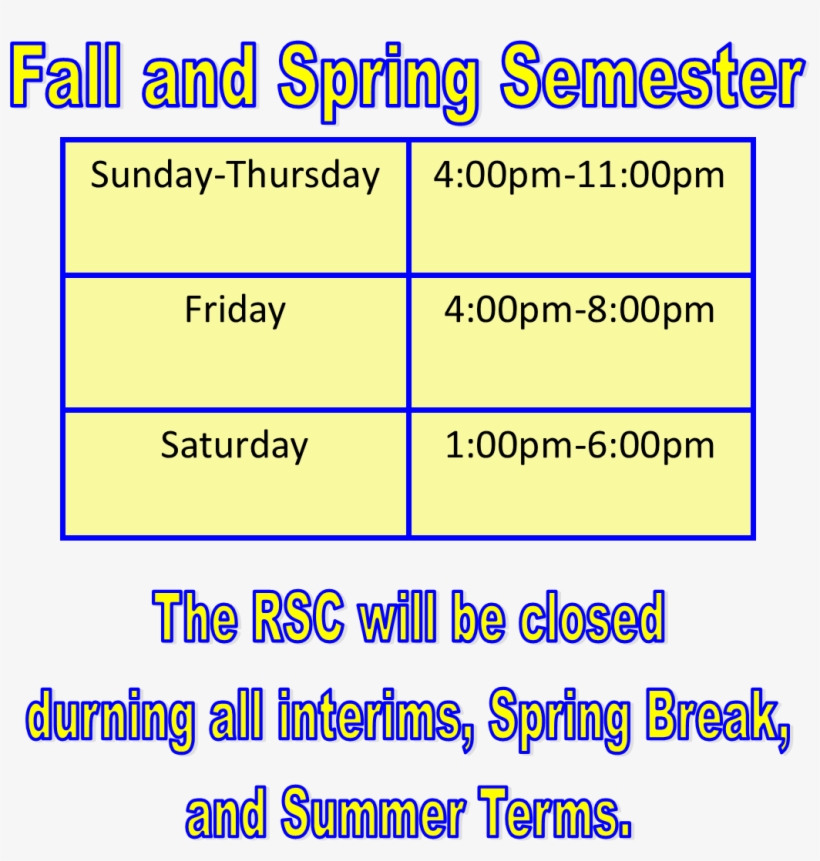 Fall and Spring Semester

| Sunday-Thursday | 4:00pm-11:00pm |
|---|---|
| Friday | 4:00pm-8:00pm |
| Saturday | 1:00pm-6:00pm |

The RSC will be closed durning all interims, Spring Break, and Summer Terms.